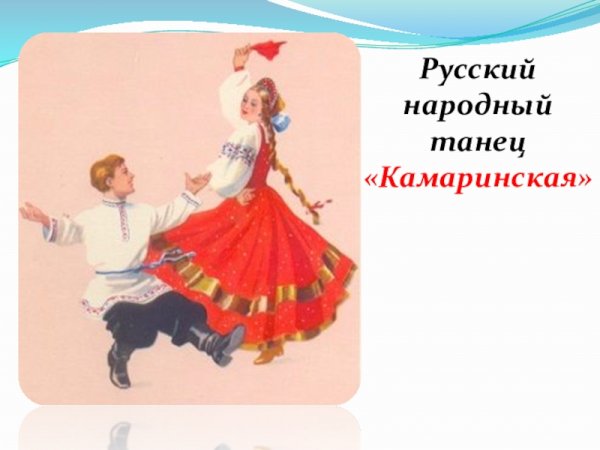 Русский народный танец «Камаринская»